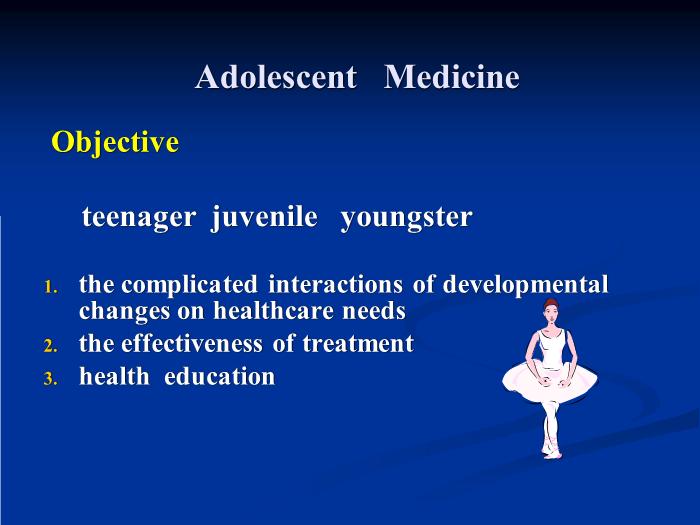 Adolescent Medicine

Objective

teenager juvenile youngster

1. the complicated interactions of developmental changes on healthcare needs
2. the effectiveness of treatment
3. health education